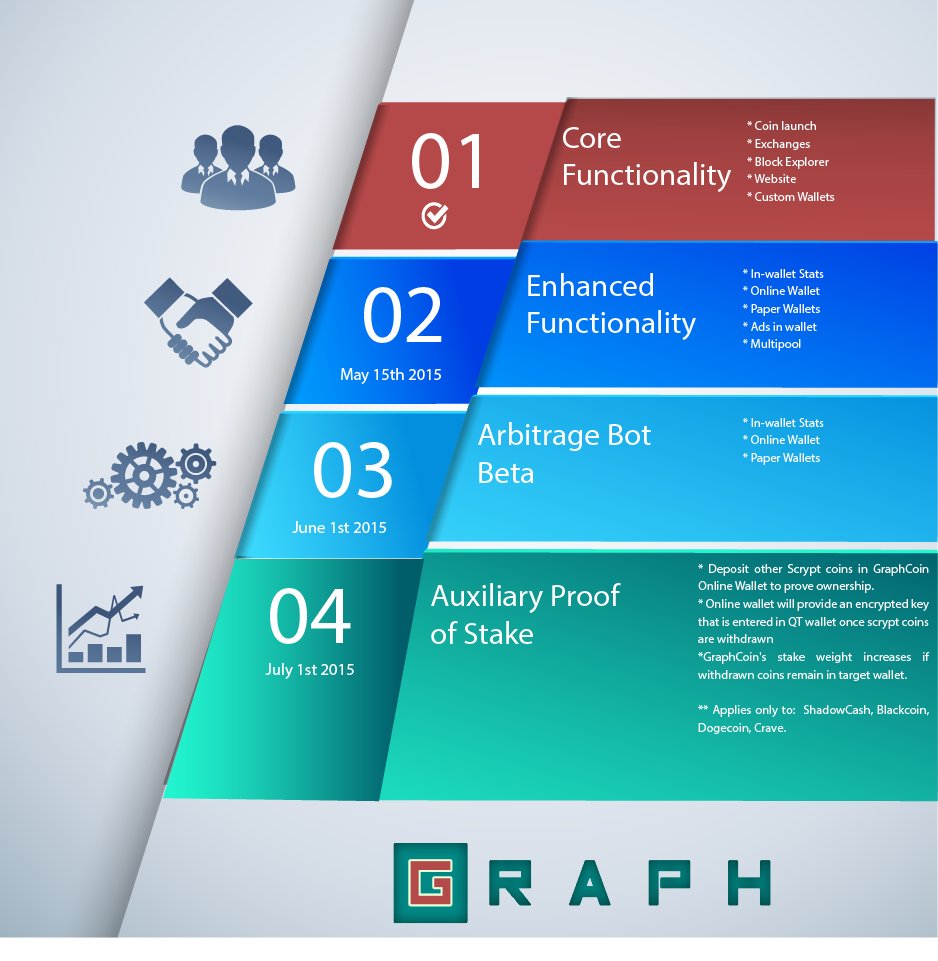 01

Core Functionality

* Coin launch
* Exchanges
* Block Explorer
* Website
* Custom Wallets

02

May 15th 2015

Enhanced Functionality

* In-wallet Stats
* Online Wallet
* Paper Wallets
* Ads in wallet
* Multipool

03

June 1st 2015

Arbitrage Bot Beta

* In-wallet Stats
* Online Wallet
* Paper Wallets

04

July 1st 2015

Auxiliary Proof of Stake

* Deposit other Scrypt coins in GraphCoin Online Wallet to prove ownership.
* Online wallet will provide an encrypted key that is entered in QT wallet once scrypt coins are withdrawn
*GraphCoin's stake weight increases if withdrawn coins remain in target wallet.

** Applies only to: ShadowCash, Blackcoin, Dogecoin, Crave.

GRAPH